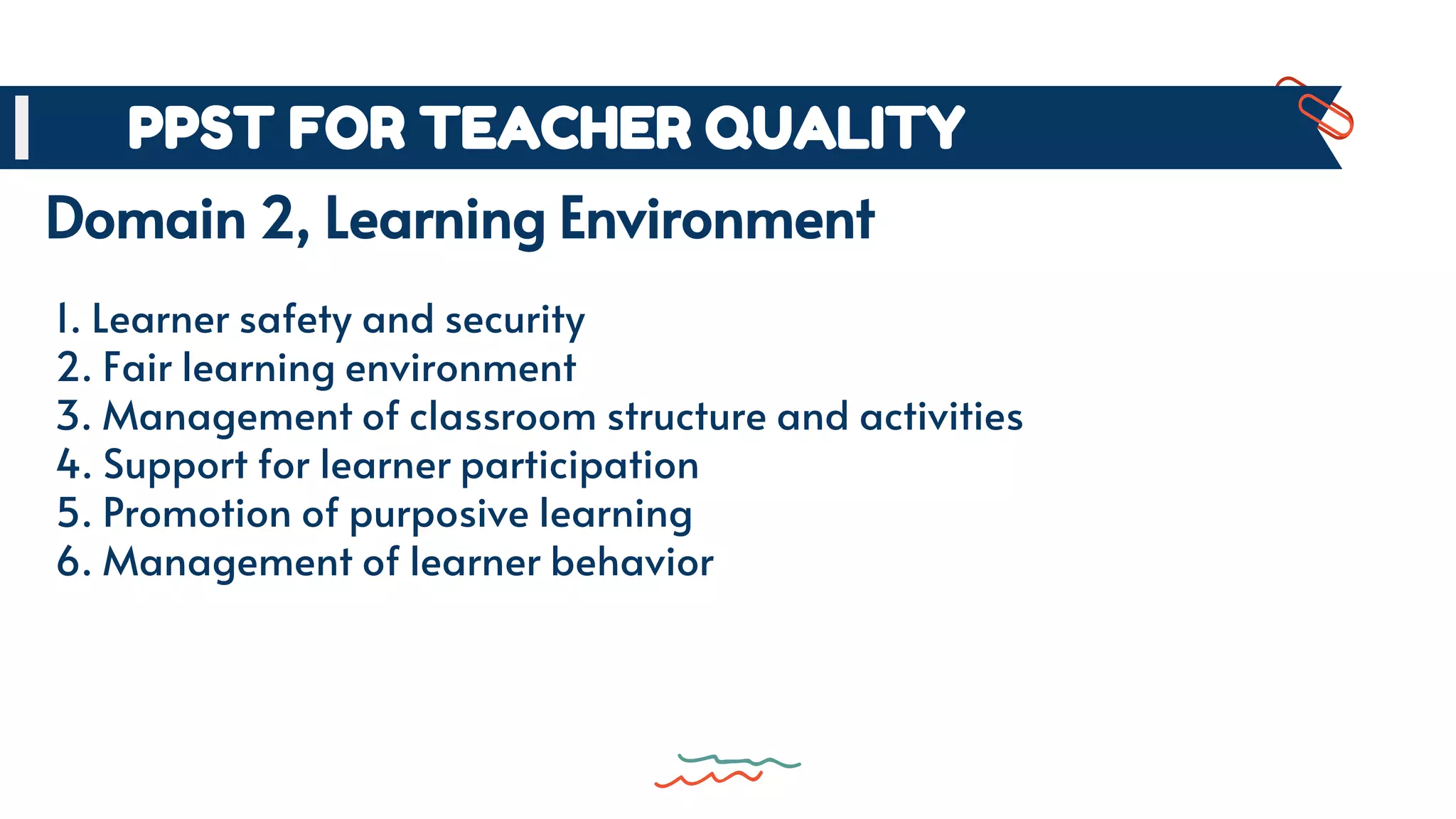 PPST FOR TEACHER QUALITY

Domain 2, Learning Environment

1. Learner safety and security
2. Fair learning environment
3. Management of classroom structure and activities
4. Support for learner participation
5. Promotion of purposive learning
6. Management of learner behavior